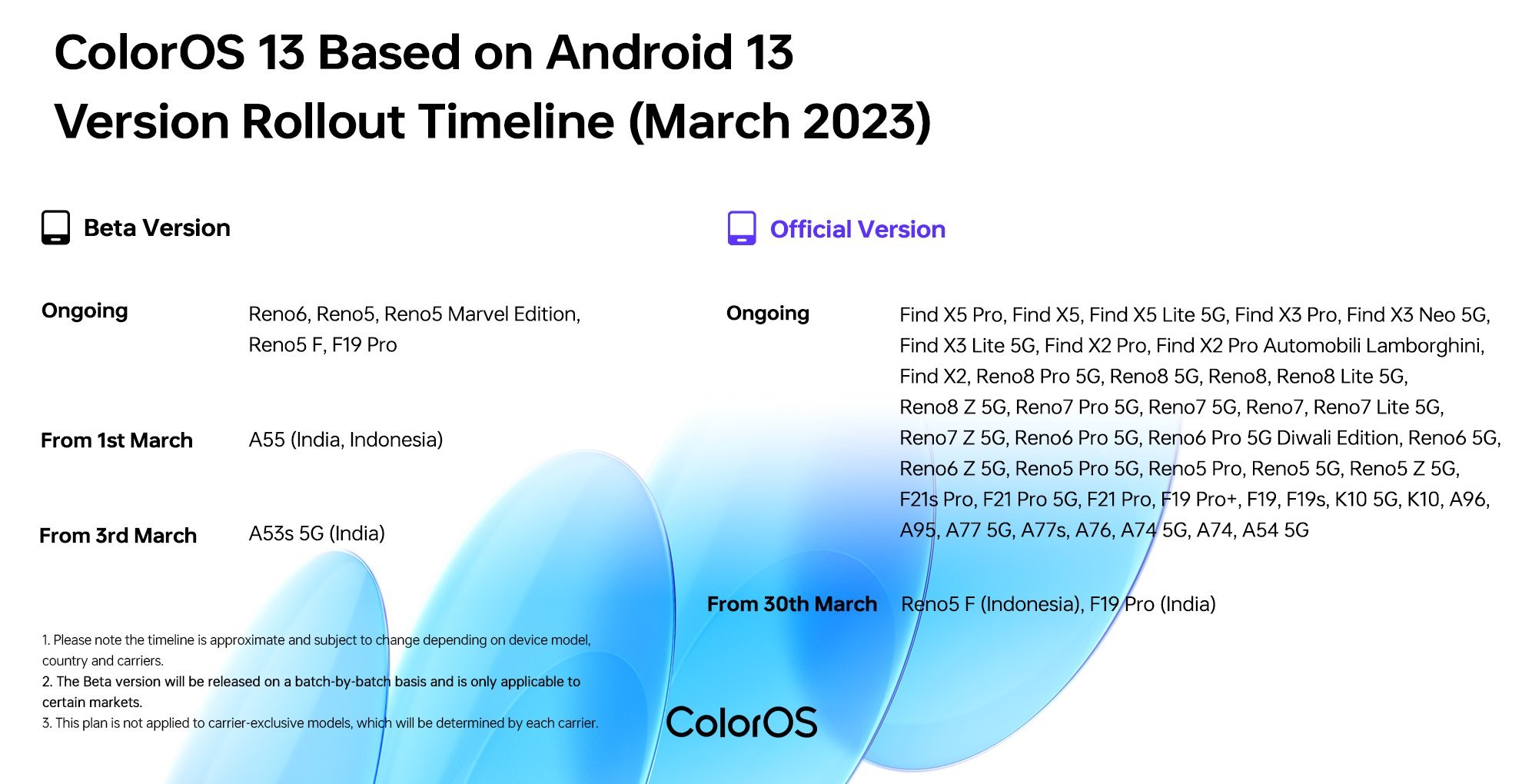 ColorOS 13 Based on Android 13
Version Rollout Timeline (March 2023)

Beta Version

Ongoing
Reno6, Reno5, Reno5 Marvel Edition, Reno5 F, F19 Pro

From 1st March
A55 (India, Indonesia)

From 3rd March
A53s 5G (India)

1. Please note the timeline is approximate and subject to change depending on device model, country and carriers.
2. The Beta version will be released on a batch-by-batch basis and is only applicable to certain markets.
3. This plan is not applied to carrier-exclusive models, which will be determined by each carrier.

Official Version

Ongoing
Find X5 Pro, Find X5, Find X5 Lite 5G, Find X3 Pro, Find X3 Neo 5G, Find X3 Lite 5G, Find X2 Pro, Find X2 Pro Automobili Lamborghini, Find X2, Reno8 Pro 5G, Reno8 5G, Reno8, Reno8 Lite 5G, Reno8 Z 5G, Reno7 Pro 5G, Reno7 5G, Reno7, Reno7 Lite 5G, Reno7 Z 5G, Reno6 Pro 5G, Reno6 Pro 5G Diwali Edition, Reno6 5G, Reno6 Z 5G, Reno5 Pro 5G, Reno5 Pro, Reno5 5G, Reno5 Z 5G, F21s Pro, F21 Pro 5G, F21 Pro, F19 Pro+, F19, F19s, K10 5G, K10, A96, A95, A77 5G, A77s, A76, A74 5G, A74, A54 5G

From 30th March
Reno5 F (Indonesia), F19 Pro (India)

ColorOS